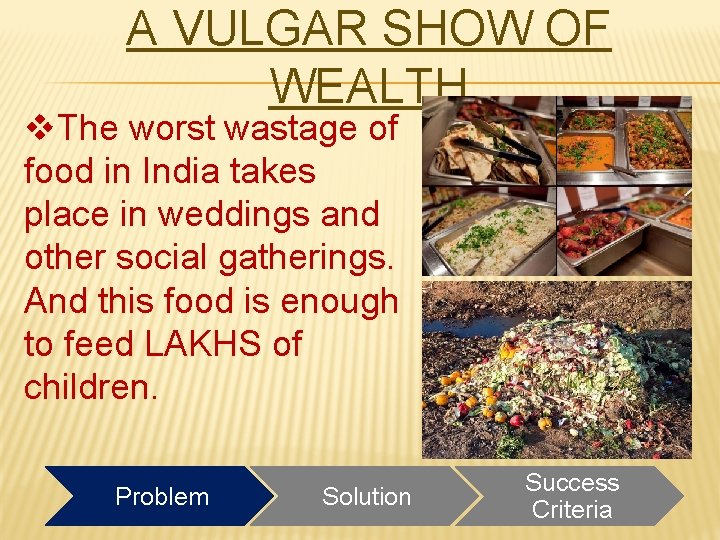 A VULGAR SHOW OF WEALTH

❖The worst wastage of food in India takes place in weddings and other social gatherings. And this food is enough to feed LAKHS of children.

Problem

Solution

Success Criteria